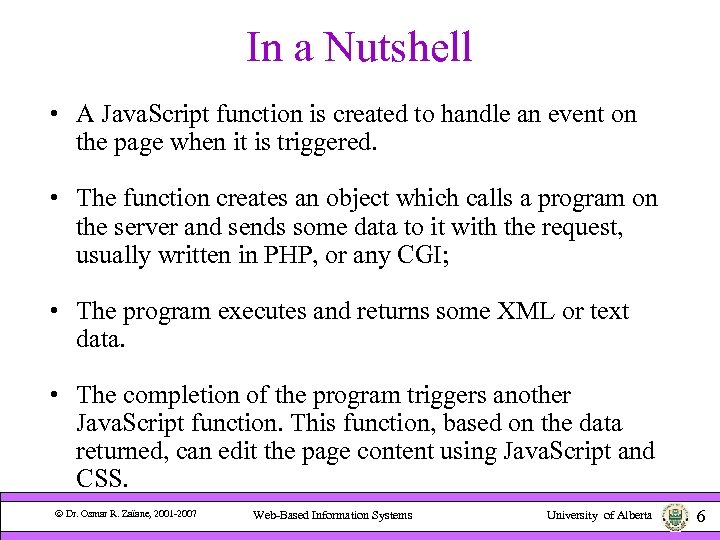 In a Nutshell

• A JavaScript function is created to handle an event on the page when it is triggered.

• The function creates an object which calls a program on the server and sends some data to it with the request, usually written in PHP, or any CGI;

• The program executes and returns some XML or text data.

• The completion of the program triggers another JavaScript function. This function, based on the data returned, can edit the page content using JavaScript and CSS.

© Dr. Osmar R. Zaïane, 2001-2007 Web-Based Information Systems University of Alberta 6